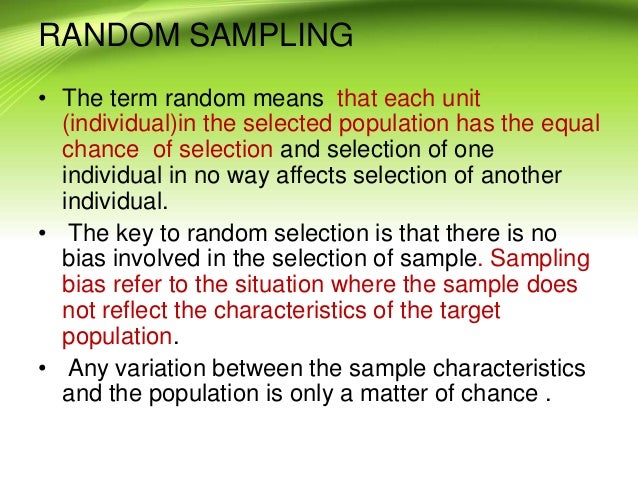 RANDOM SAMPLING

• The term random means that each unit (individual)in the selected population has the equal chance of selection and selection of one individual in no way affects selection of another individual.

• The key to random selection is that there is no bias involved in the selection of sample. Sampling bias refer to the situation where the sample does not reflect the characteristics of the target population.

• Any variation between the sample characteristics and the population is only a matter of chance .